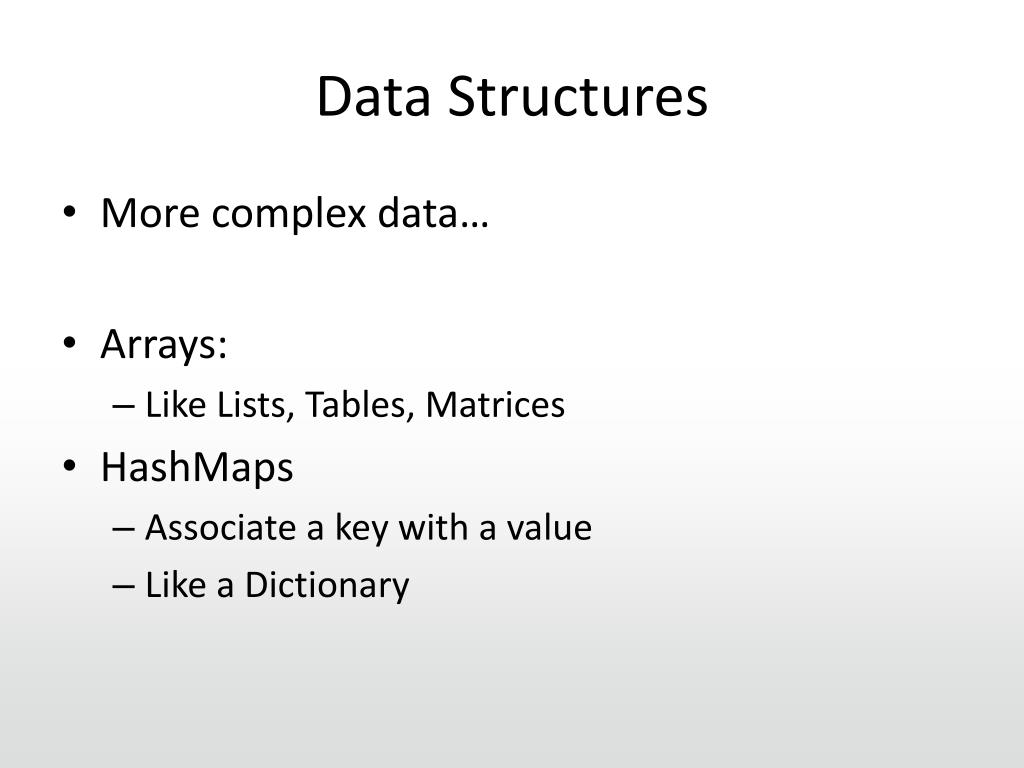 Data Structures

• More complex data…

• Arrays:
– Like Lists, Tables, Matrices
• HashMaps
– Associate a key with a value
– Like a Dictionary